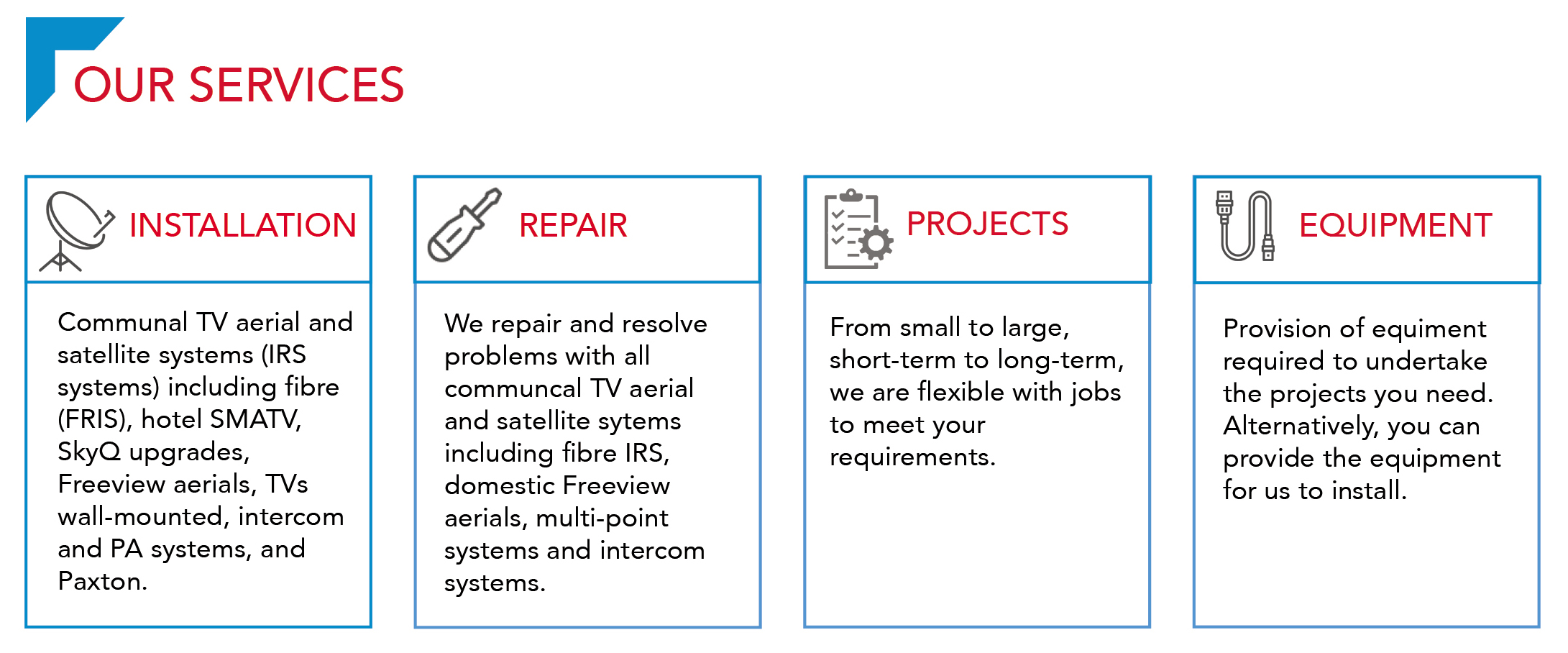 OUR SERVICES

INSTALLATION

Communal TV aerial and satellite systems (IRS systems) including fibre (FRIS), hotel SMATV, SkyQ upgrades, Freeview aerials, TVs wall-mounted, intercom and PA systems, and Paxton.

REPAIR

We repair and resolve problems with all communcal TV aerial and satellite sytems including fibre IRS, domestic Freeview aerials, multi-point systems and intercom systems.

PROJECTS

From small to large, short-term to long-term, we are flexible with jobs to meet your requirements.

EQUIPMENT

Provision of equiment required to undertake the projects you need. Alternatively, you can provide the equipment for us to install.